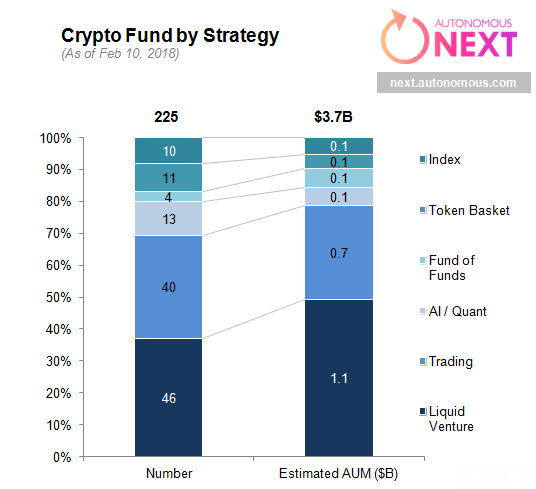 Crypto Fund by Strategy
(As of Feb 10, 2018)

AUTONOMOUS NEXT
next.autonomous.com

225
$3.7B

100%
90%
80%
70%
60%
50%
40%
30%
20%
10%
0%

10
11
4
13
40
46

0.1
0.1
0.1
0.1
0.7
1.1

Index
Token Basket
Fund of Funds
AI / Quant
Trading
Liquid Venture

Number
Estimated AUM ($B)